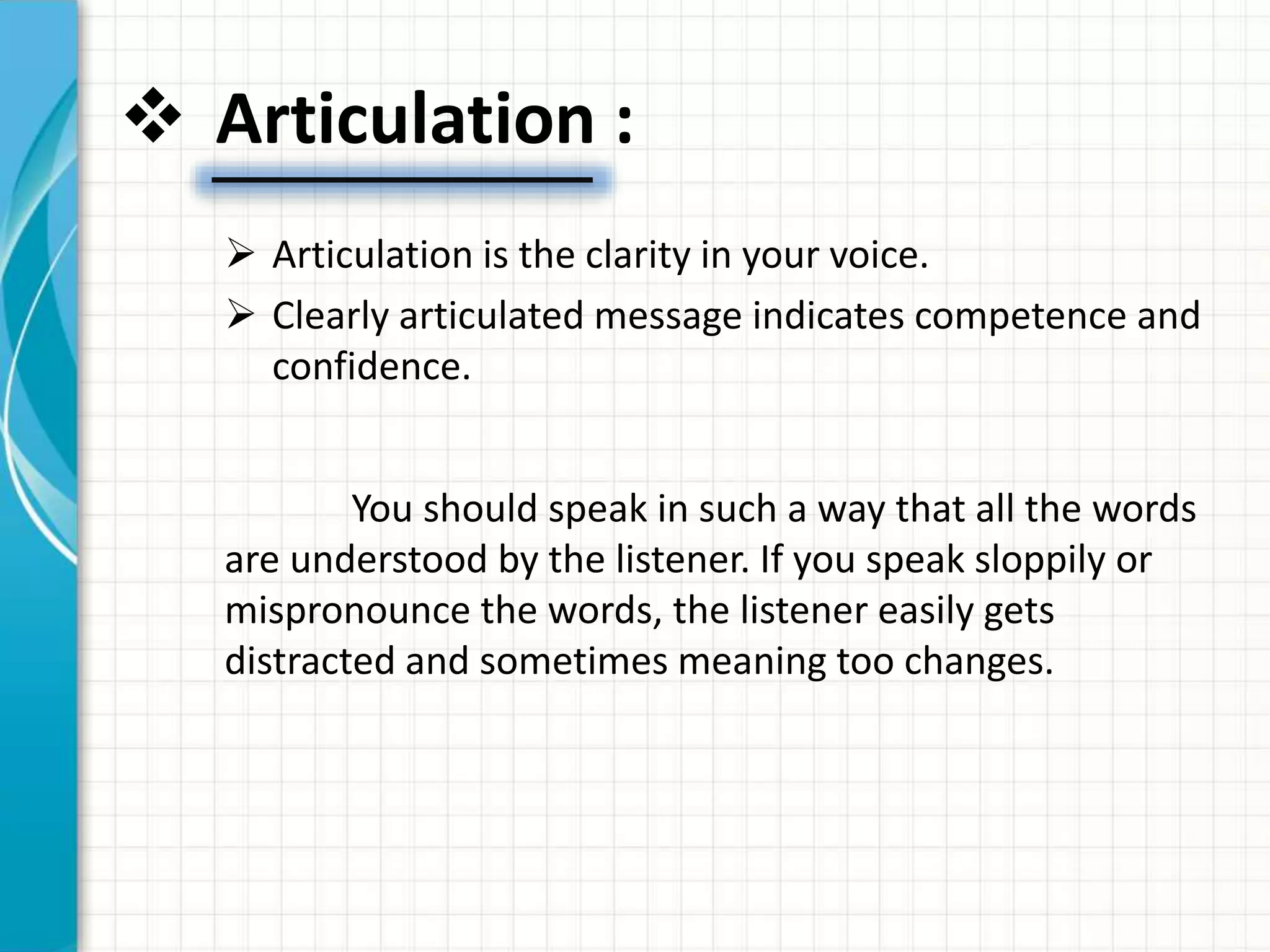 ❖ Articulation :

➢ Articulation is the clarity in your voice.
➢ Clearly articulated message indicates competence and confidence.

You should speak in such a way that all the words are understood by the listener. If you speak sloppily or mispronounce the words, the listener easily gets distracted and sometimes meaning too changes.